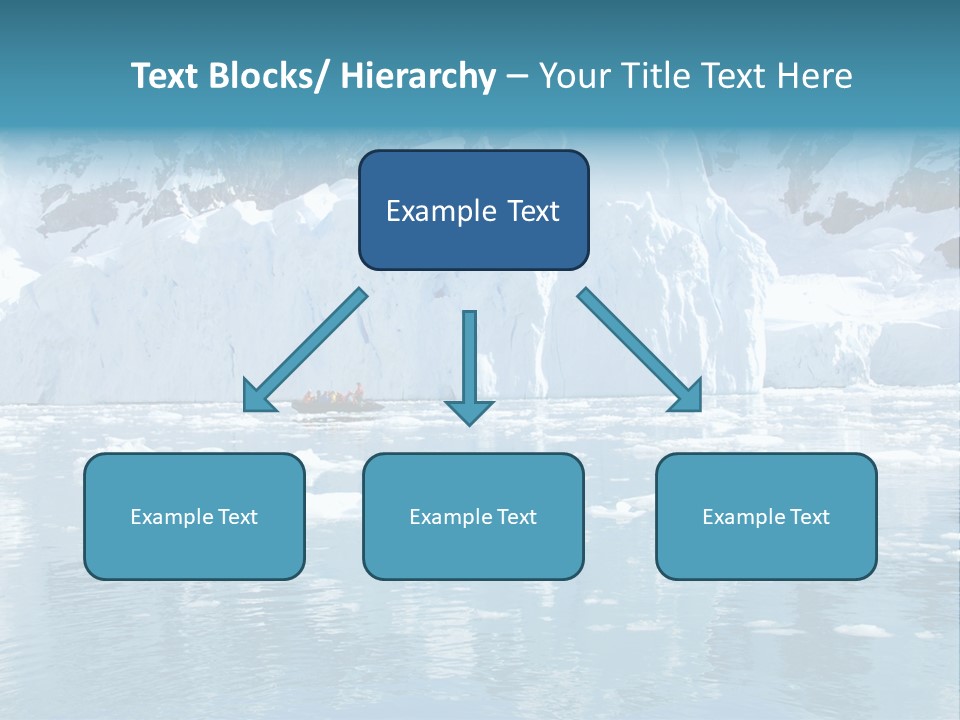 Text Blocks/ Hierarchy – Your Title Text Here

Example Text

Example Text

Example Text

Example Text